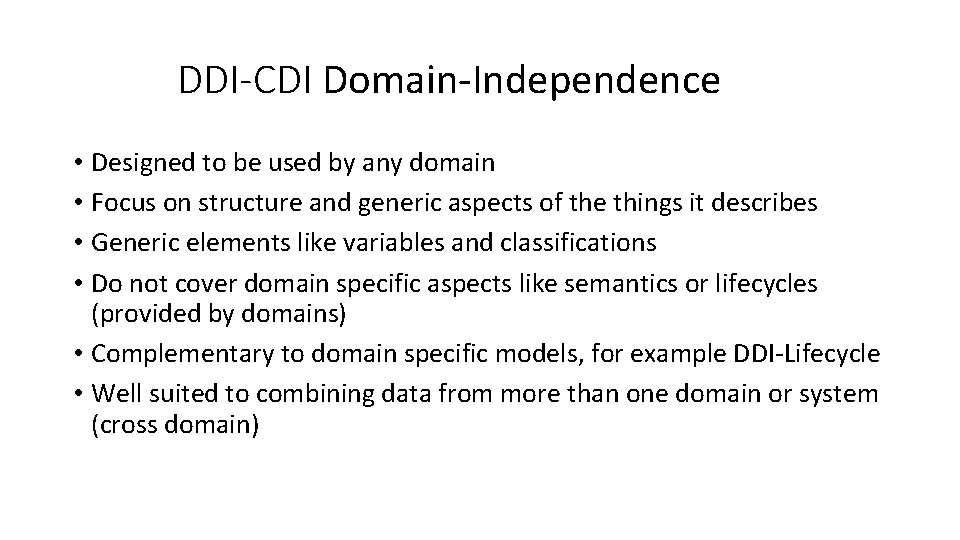 DDI-CDI Domain-Independence

• Designed to be used by any domain
• Focus on structure and generic aspects of the things it describes
• Generic elements like variables and classifications
• Do not cover domain specific aspects like semantics or lifecycles (provided by domains)
• Complementary to domain specific models, for example DDI-Lifecycle
• Well suited to combining data from more than one domain or system (cross domain)